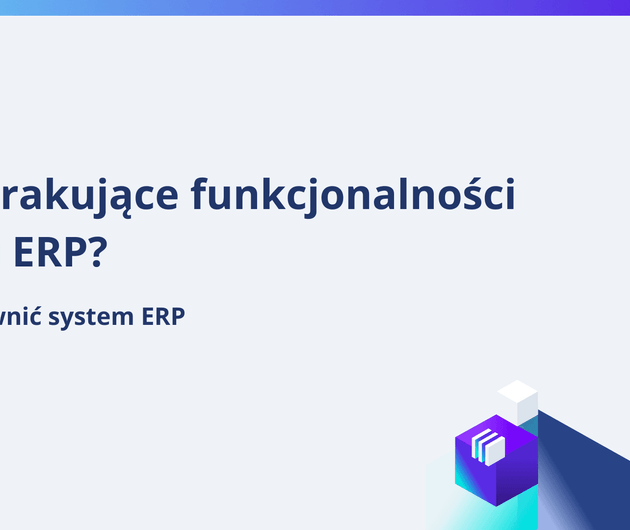 rakujące funkcjonalności ERP?

wnić system ERP